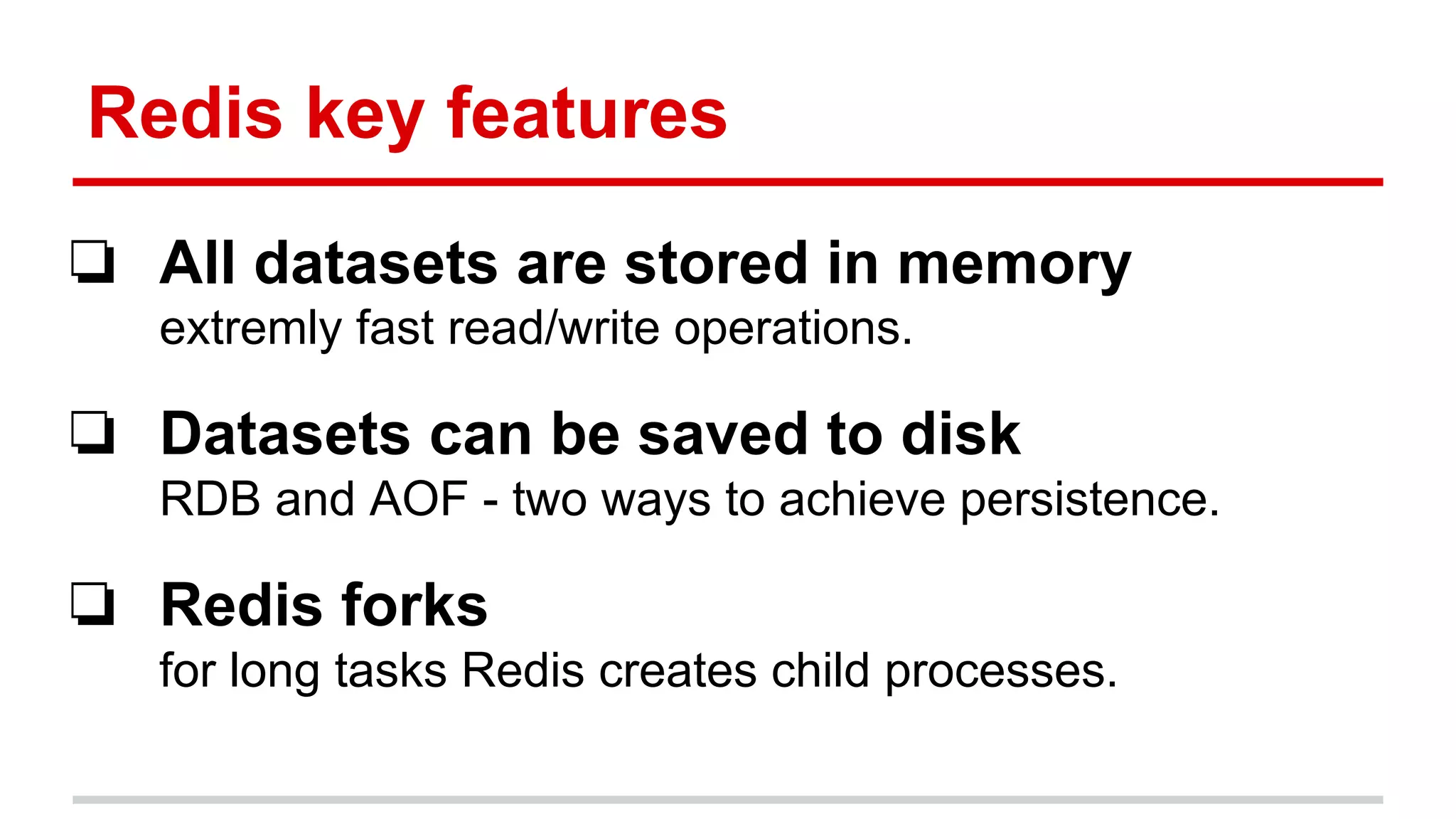 Redis key features

❏ All datasets are stored in memory
extremly fast read/write operations.

❏ Datasets can be saved to disk
RDB and AOF - two ways to achieve persistence.

❏ Redis forks
for long tasks Redis creates child processes.